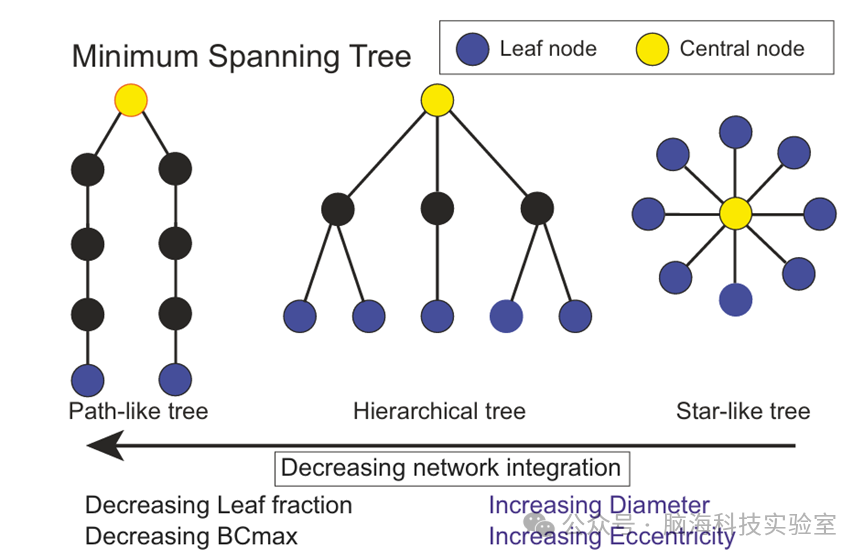 Minimum Spanning Tree

Leaf node

Central node

Path-like tree

Hierarchical tree

Star-like tree

Decreasing network integration

Decreasing Leaf fraction

Decreasing BCmax

Increasing Diameter

Increasing Eccentricity

公众号 · 脑海科技实验室